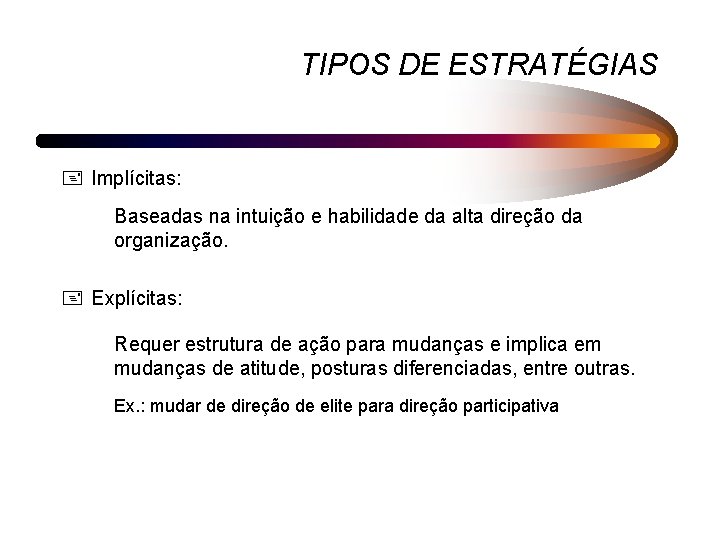 TIPOS DE ESTRATÉGIAS

Implícitas:

Baseadas na intuição e habilidade da alta direção da organização.

Explícitas:

Requer estrutura de ação para mudanças e implica em mudanças de atitude, posturas diferenciadas, entre outras.

Ex.: mudar de direção de elite para direção participativa